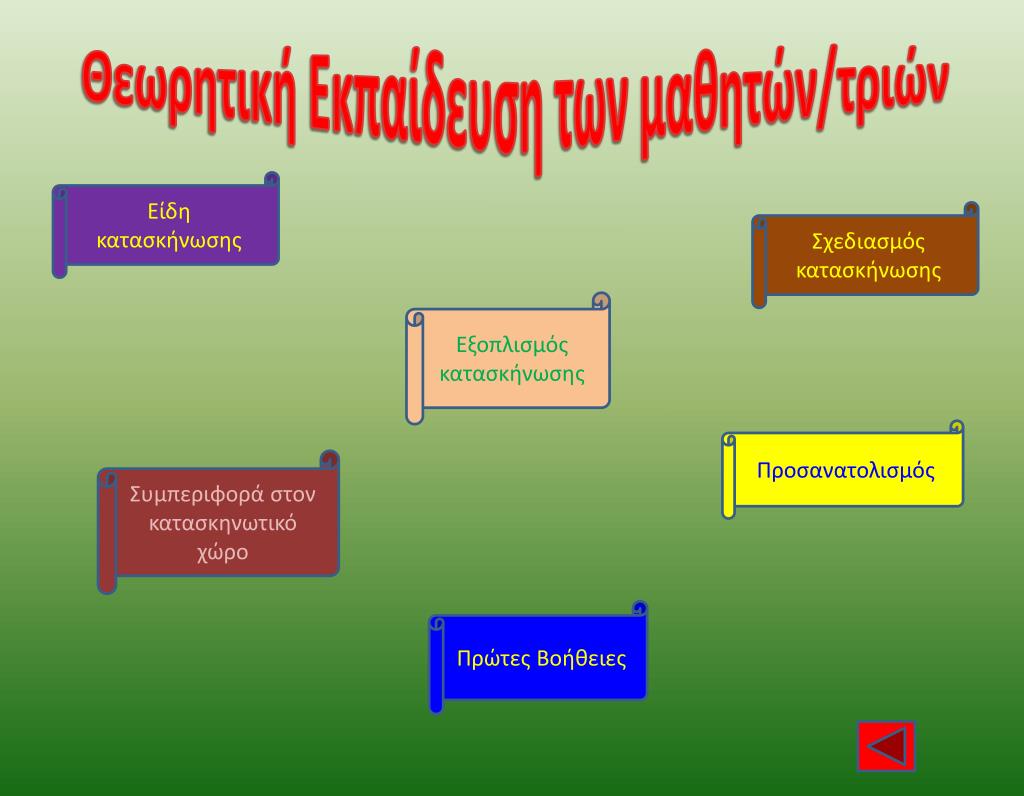 Θεωρητική Εκπαίδευση των μαθητών/τριών

Είδη κατασκήνωσης

Σχεδιασμός κατασκήνωσης

Εξοπλισμός κατασκήνωσης

Προσανατολισμός

Συμπεριφορά στον κατασκηνωτικό χώρο

Πρώτες Βοήθειες